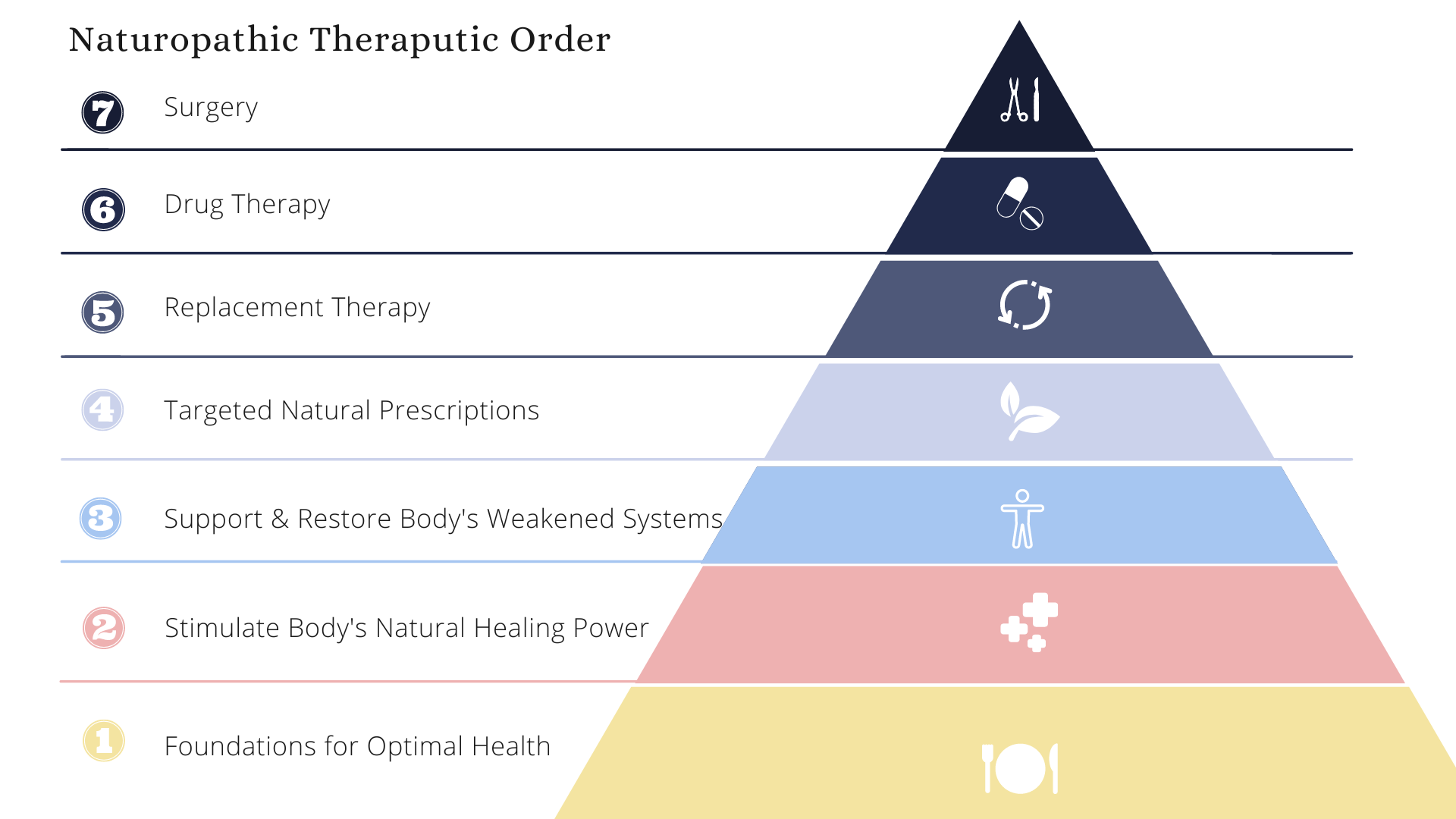 Naturopathic Theraputic Order

7 Surgery

6 Drug Therapy

5 Replacement Therapy

4 Targeted Natural Prescriptions

3 Support & Restore Body's Weakened Systems

2 Stimulate Body's Natural Healing Power

1 Foundations for Optimal Health